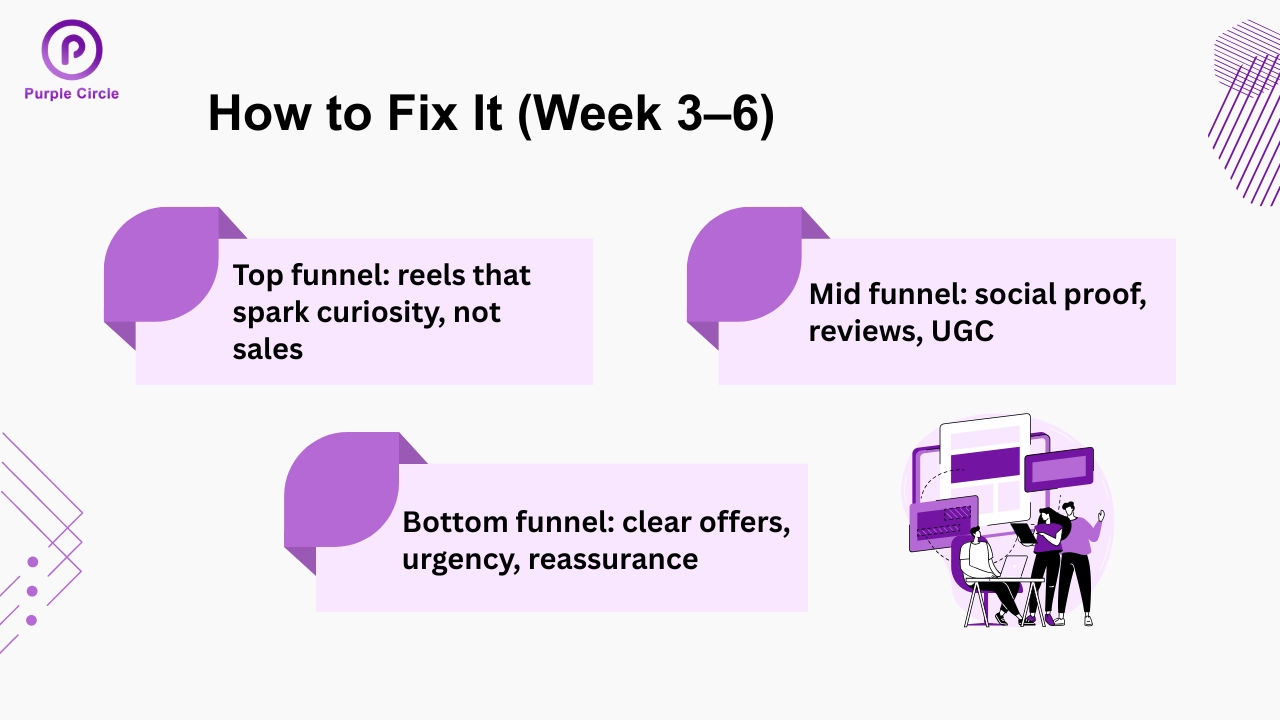 Purple Circle

How to Fix It (Week 3–6)

Top funnel: reels that spark curiosity, not sales

Mid funnel: social proof, reviews, UGC

Bottom funnel: clear offers, urgency, reassurance